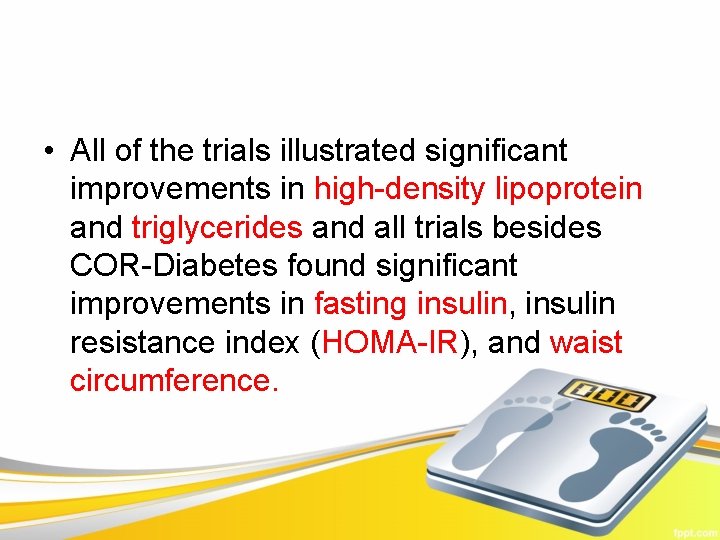 • All of the trials illustrated significant improvements in high-density lipoprotein and triglycerides and all trials besides COR-Diabetes found significant improvements in fasting insulin, insulin resistance index (HOMA-IR), and waist circumference.

000

fppt.com